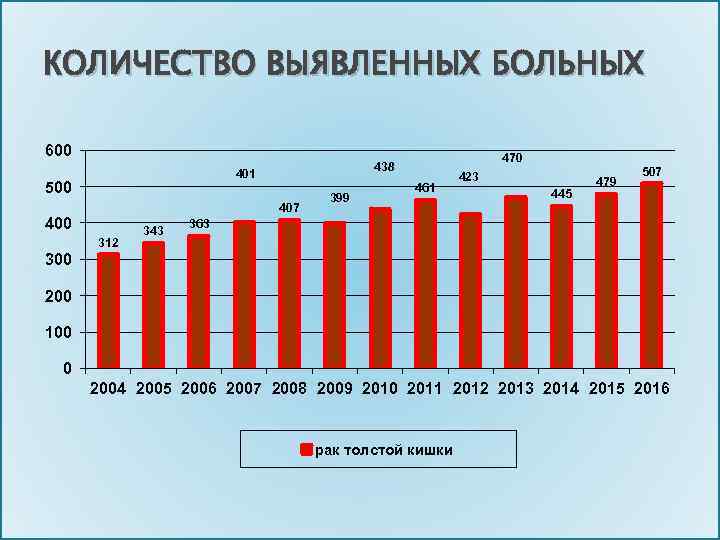 КОЛИЧЕСТВО ВЫЯВЛЕННЫХ БОЛЬНЫХ

600
500
400
300
200
100
0

312
343
363
401
407
399
438
461
423
470
445
479
507

2004 2005 2006 2007 2008 2009 2010 2011 2012 2013 2014 2015 2016

рак толстой кишки